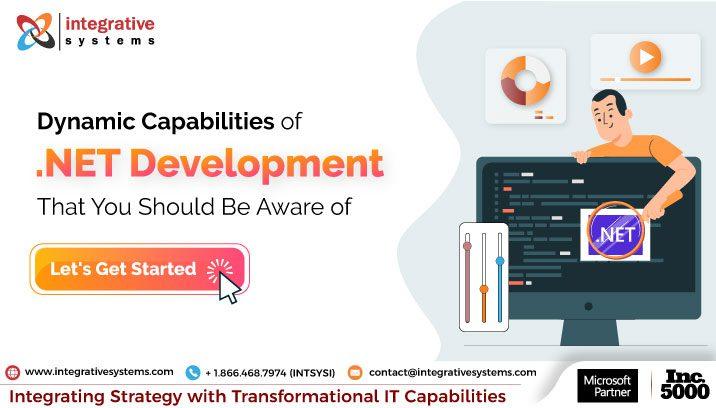 integrative systems

Dynamic Capabilities of
.NET Development
That You Should Be Aware of

Let's Get Started

.NET

www.integrativesystems.com + 1.866.468.7974 (INTSYSI) contact@integrativesystems.com

Integrating Strategy with Transformational IT Capabilities

Microsoft Partner

Inc. 5000